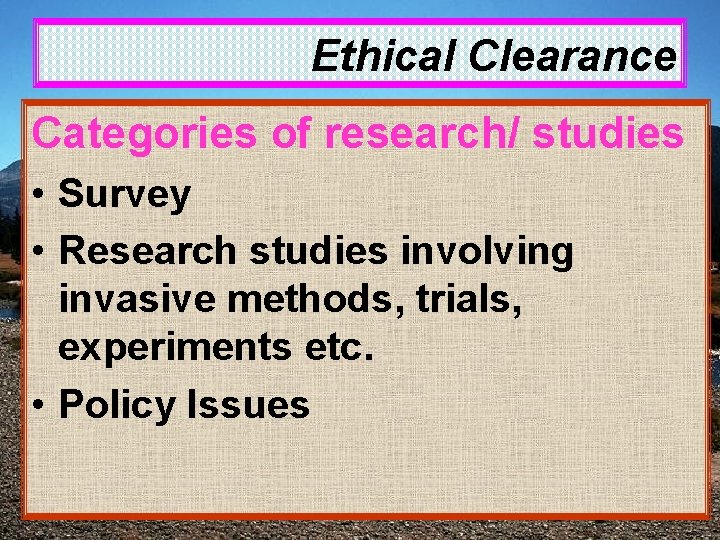 Ethical Clearance

Categories of research/ studies

• Survey
• Research studies involving invasive methods, trials, experiments etc.
• Policy Issues